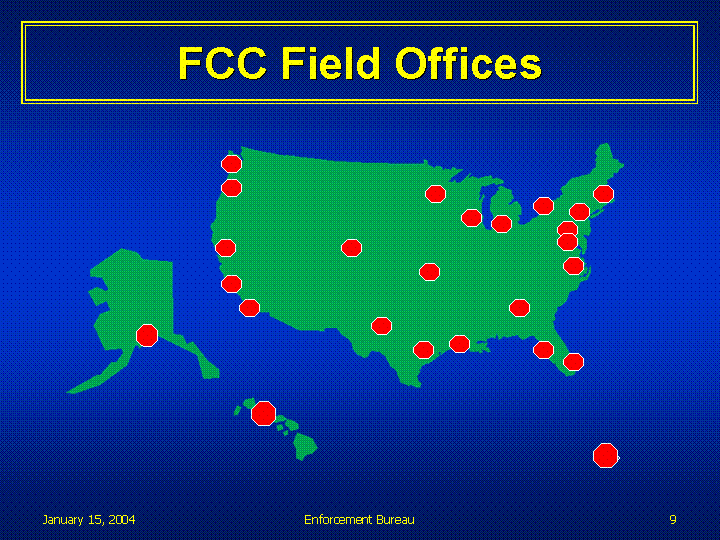 FCC Field Offices

January 15, 2004

Enforcement Bureau

9